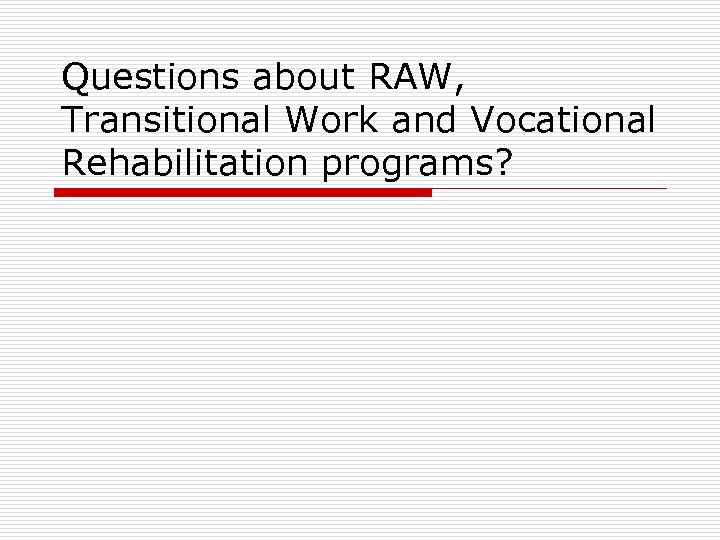 Questions about RAW, Transitional Work and Vocational Rehabilitation programs?